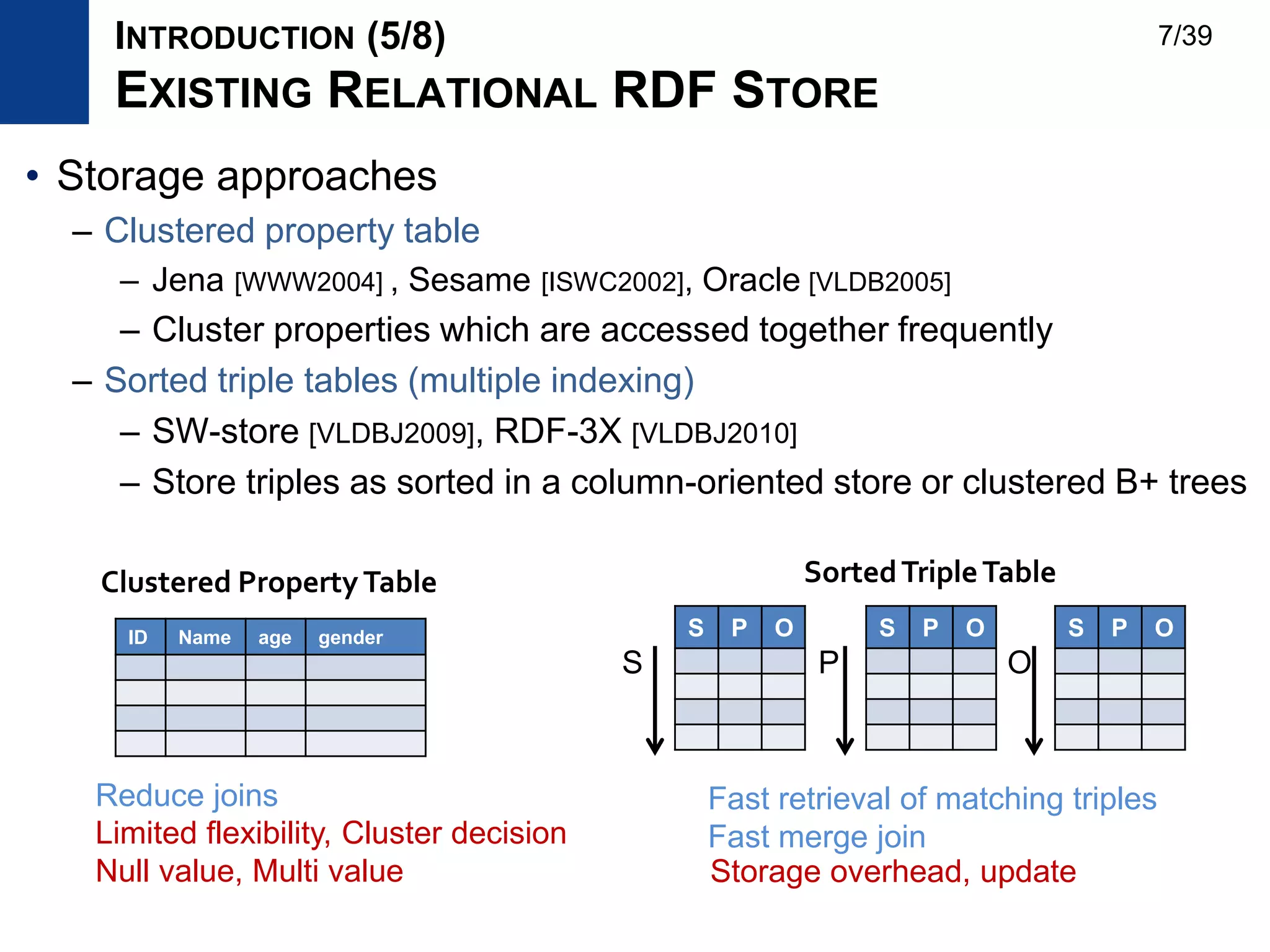 INTRODUCTION (5/8)
EXISTING RELATIONAL RDF STORE

7/39

• Storage approaches
– Clustered property table
– Jena [WWW2004] , Sesame [ISWC2002], Oracle [VLDB2005]
– Cluster properties which are accessed together frequently
– Sorted triple tables (multiple indexing)
– SW-store [VLDBJ2009], RDF-3X [VLDBJ2010]
– Store triples as sorted in a column-oriented store or clustered B+ trees

Clustered Property Table

| ID | Name | age | gender |
|---|---|---|---|
| | | | |
| | | | |
| | | | |
| | | | |

Reduce joins
Limited flexibility, Cluster decision
Null value, Multi value

Sorted Triple Table

S

| S | P | O |
|---|---|---|
| | | |
| | | |
| | | |
| | | |

P

| S | P | O |
|---|---|---|
| | | |
| | | |
| | | |
| | | |

O

| S | P | O |
|---|---|---|
| | | |
| | | |
| | | |
| | | |

Fast retrieval of matching triples
Fast merge join
Storage overhead, update